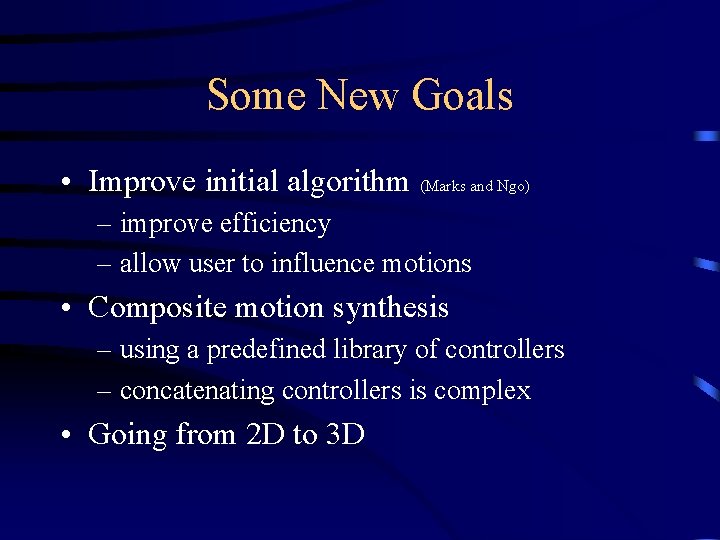 Some New Goals

• Improve initial algorithm (Marks and Ngo)
– improve efficiency
– allow user to influence motions
• Composite motion synthesis
– using a predefined library of controllers
– concatenating controllers is complex
• Going from 2D to 3D